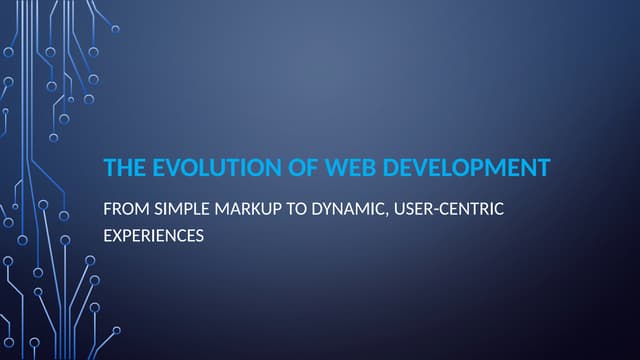 THE EVOLUTION OF WEB DEVELOPMENT

FROM SIMPLE MARKUP TO DYNAMIC, USER-CENTRIC EXPERIENCES